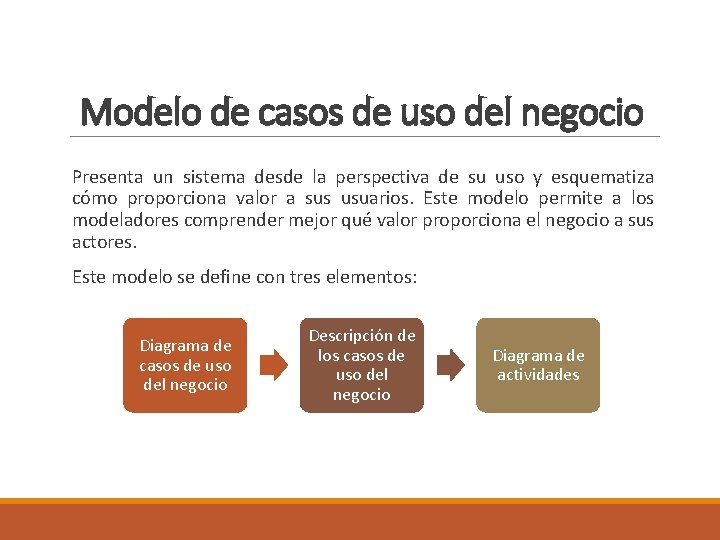 Modelo de casos de uso del negocio

Presenta un sistema desde la perspectiva de su uso y esquematiza cómo proporciona valor a sus usuarios. Este modelo permite a los modeladores comprender mejor qué valor proporciona el negocio a sus actores.

Este modelo se define con tres elementos:

Diagrama de casos de uso del negocio

Descripción de los casos de uso del negocio

Diagrama de actividades